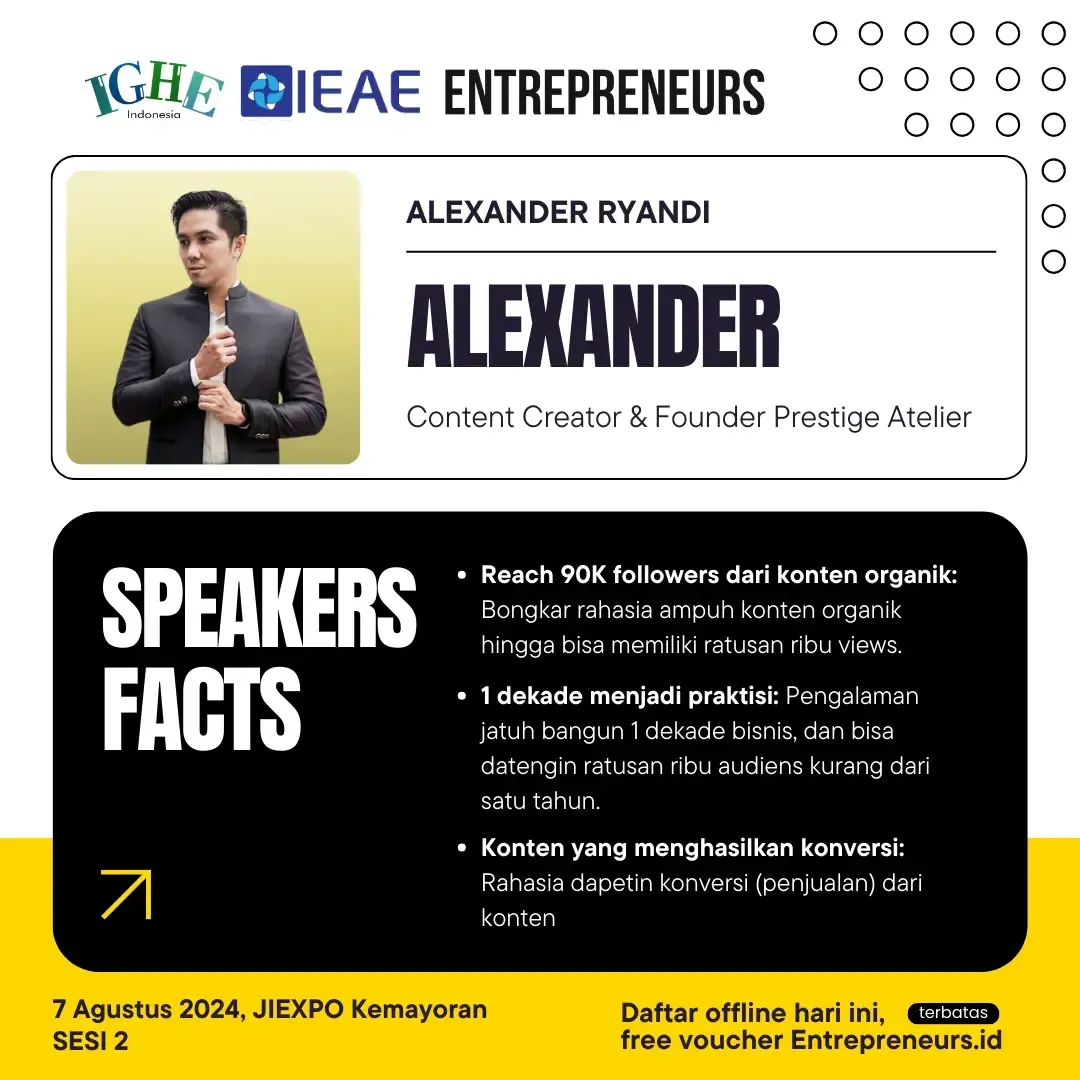 IGHE Indonesia IEAE ENTREPRENEURS

ALEXANDER RYANDI

ALEXANDER

Content Creator & Founder Prestige Atelier

SPEAKERS FACTS

• Reach 90K followers dari konten organik: Bongkar rahasia ampuh konten organik hingga bisa memiliki ratusan ribu views.

• 1 dekade menjadi praktisi: Pengalaman jatuh bangun 1 dekade bisnis, dan bisa datengin ratusan ribu audiens kurang dari satu tahun.

• Konten yang menghasilkan konversi: Rahasia dapetin konversi (penjualan) dari konten

7 Agustus 2024, JIEXPO Kemayoran
SESI 2

Daftar offline hari ini, terbatas
free voucher Entrepreneurs.id